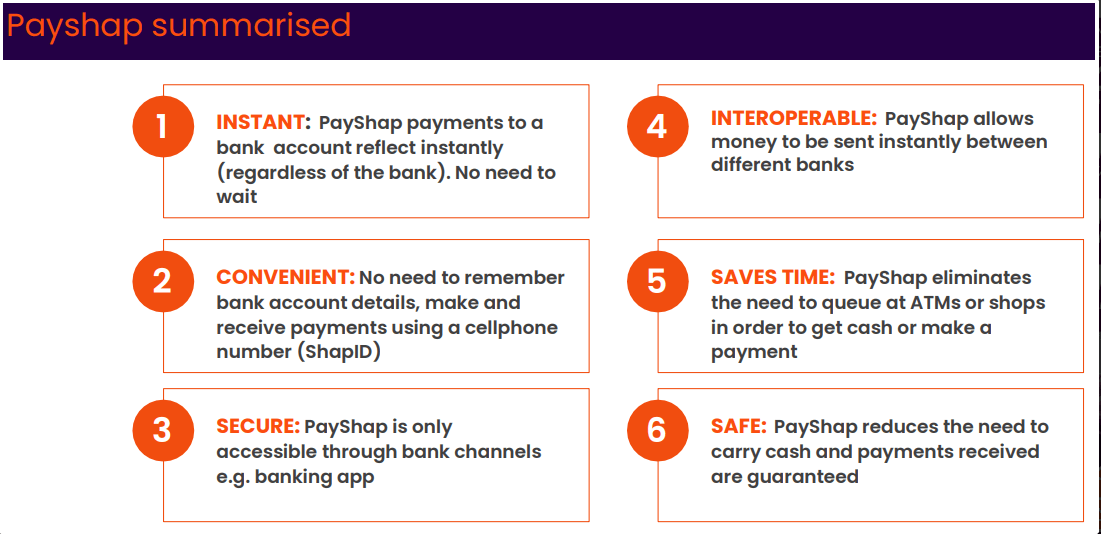 Payshap summarised

1 INSTANT: PayShap payments to a bank account reflect instantly (regardless of the bank). No need to wait

2 CONVENIENT: No need to remember bank account details, make and receive payments using a cellphone number (ShapID)

3 SECURE: PayShap is only accessible through bank channels e.g. banking app

4 INTEROPERABLE: PayShap allows money to be sent instantly between different banks

5 SAVES TIME: PayShap eliminates the need to queue at ATMs or shops in order to get cash or make a payment

6 SAFE: PayShap reduces the need to carry cash and payments received are guaranteed